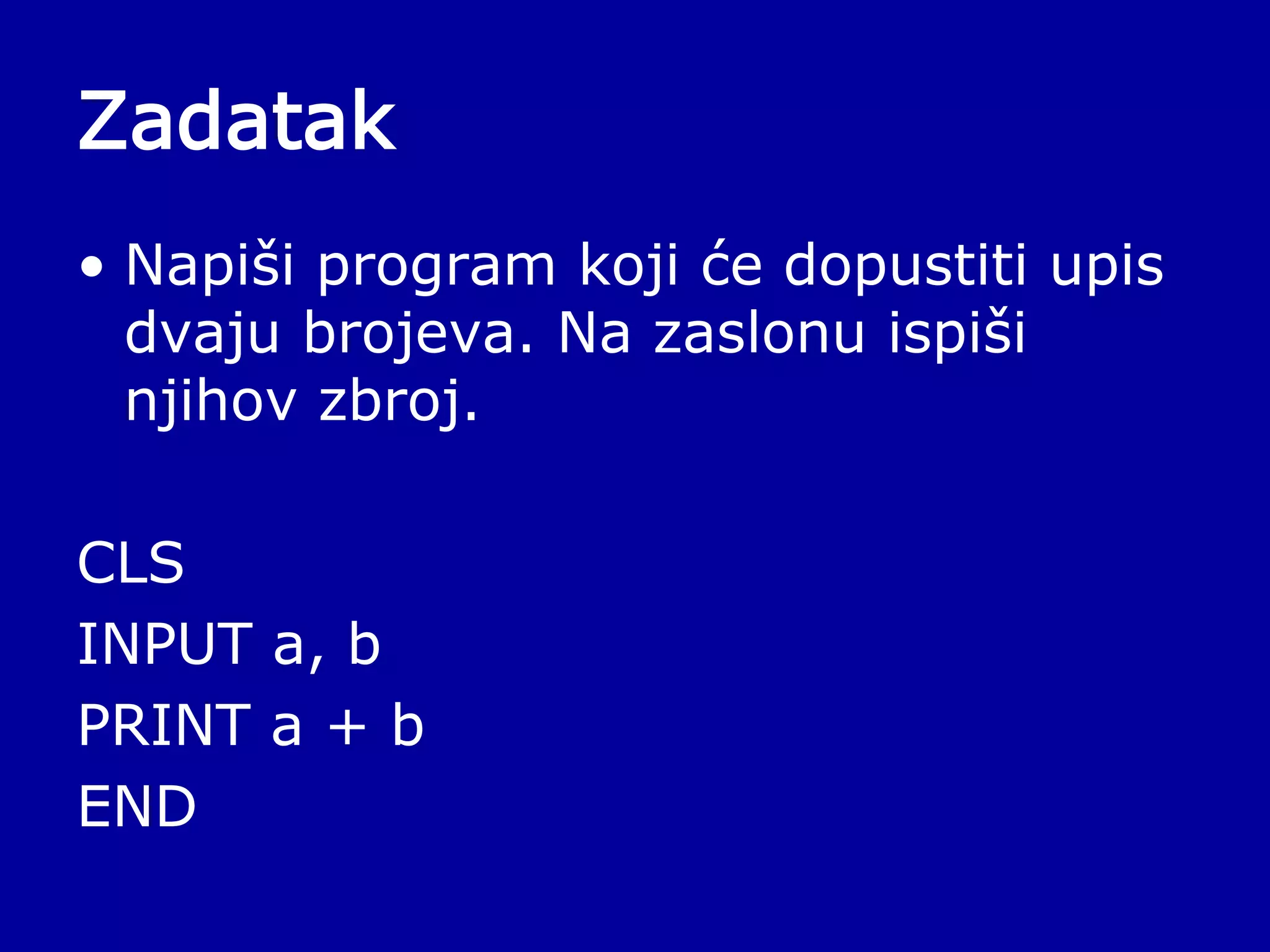 Zadatak

• Napiši program koji će dopustiti upis dvaju brojeva. Na zaslonu ispiši njihov zbroj.

CLS
INPUT a, b
PRINT a + b
END